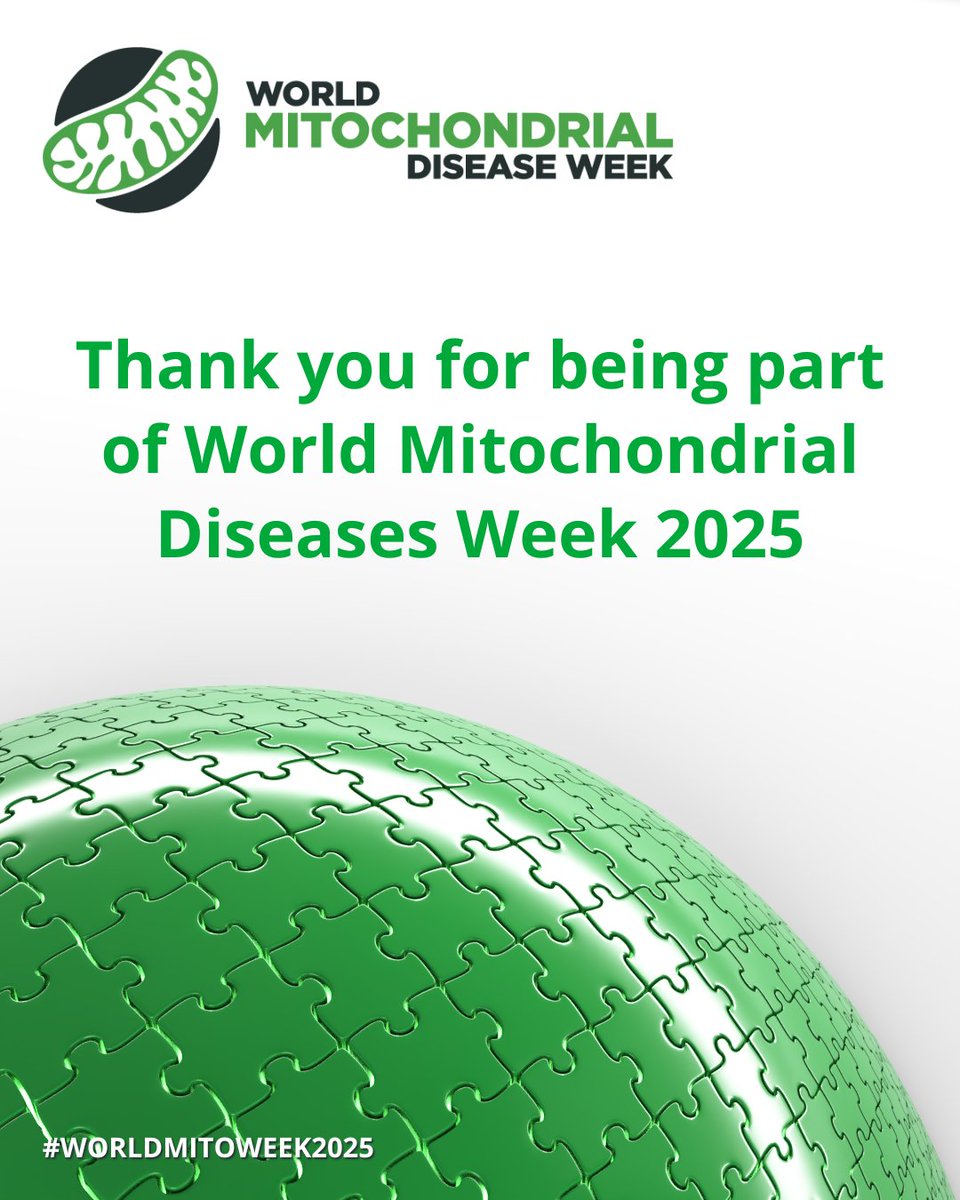 WORLD
MITOCHONDRIAL
DISEASE WEEK

Thank you for being part of World Mitochondrial Diseases Week 2025

#WORLDMITOWEEK2025